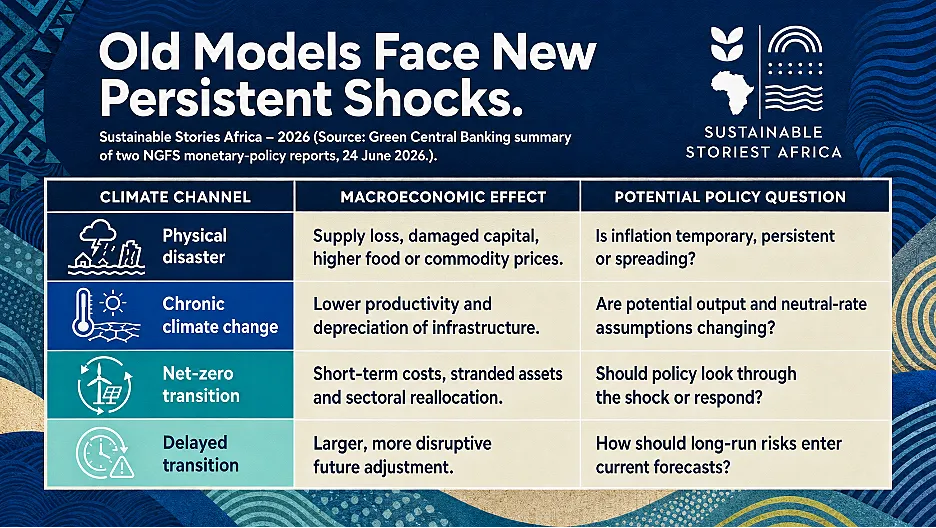 Old Models Face New Persistent Shocks.

Sustainable Stories Africa – 2026 (Source: Green Central Banking summary of two NGFS monetary-policy reports, 24 June 2026.).

SUSTAINABLE STORIEST AFRICA

| CLIMATE CHANNEL | MACROECONOMIC EFFECT | POTENTIAL POLICY QUESTION |
|---|---|---|
| Physical disaster | Supply loss, damaged capital, higher food or commodity prices. | Is inflation temporary, persistent or spreading? |
| Chronic climate change | Lower productivity and depreciation of infrastructure. | Are potential output and neutral-rate assumptions changing? |
| Net-zero transition | Short-term costs, stranded assets and sectoral reallocation. | Should policy look through the shock or respond? |
| Delayed transition | Larger, more disruptive future adjustment. | How should long-run risks enter current forecasts? |